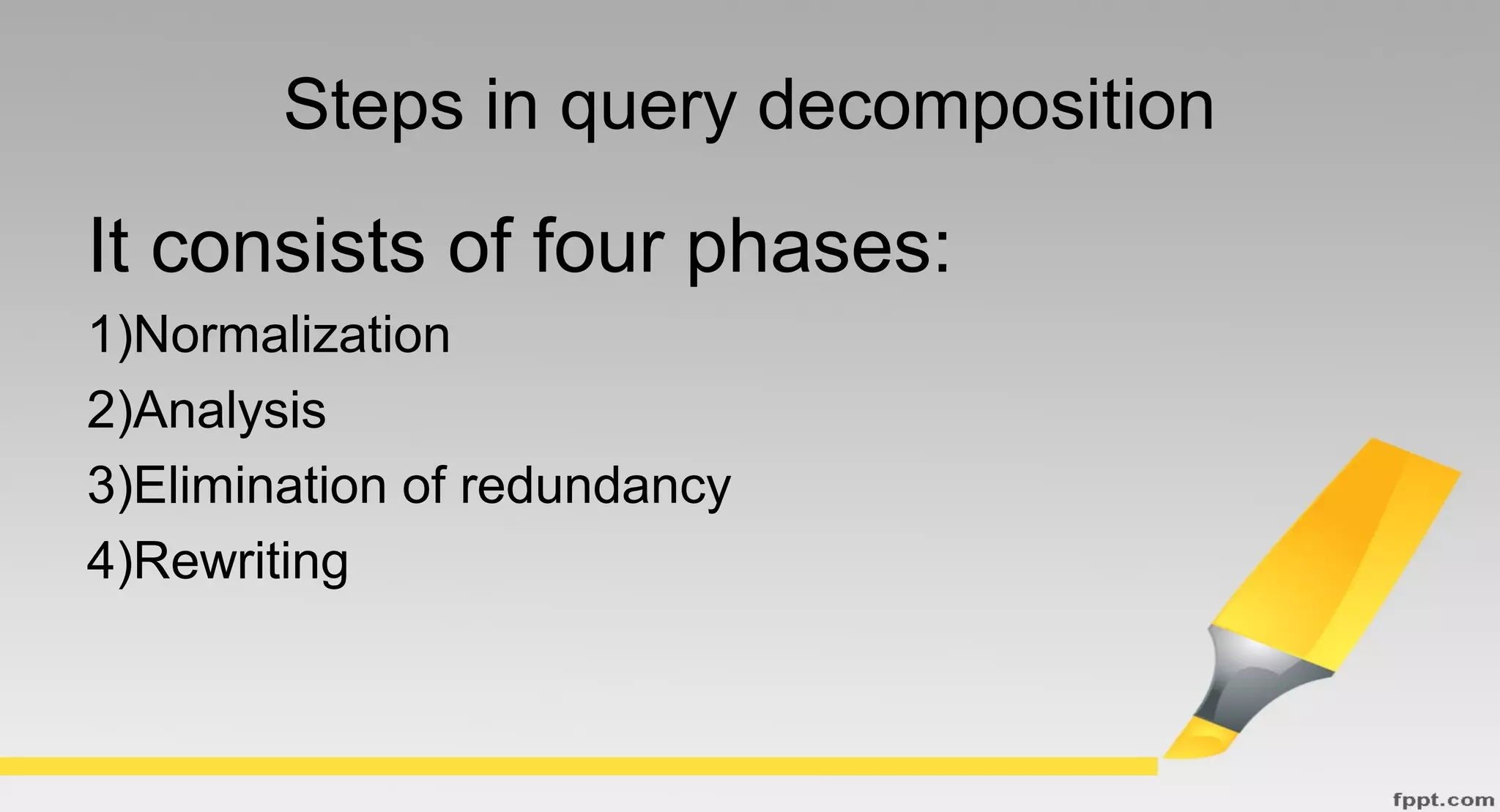 Steps in query decomposition

It consists of four phases:

1)Normalization

2)Analysis

3)Elimination of redundancy

4)Rewriting

fppt.com